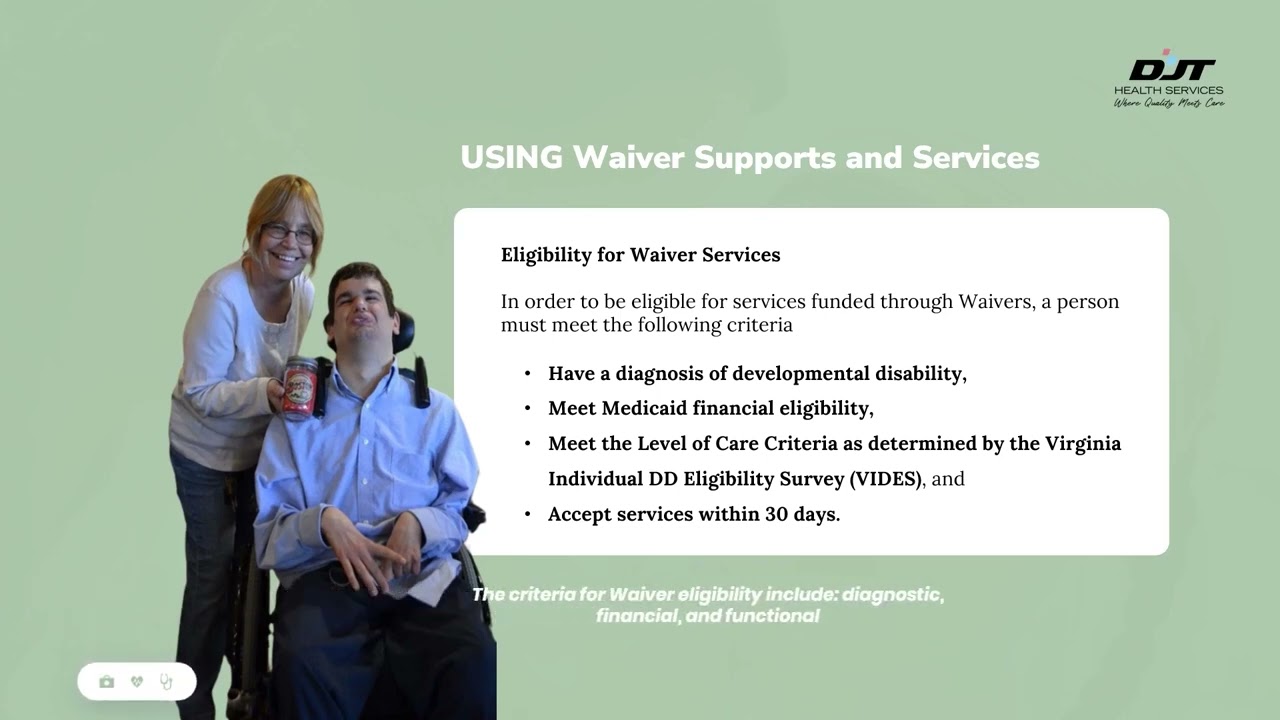 DJT
HEALTH SERVICES
Where Quality Meets Care

USING Waiver Supports and Services

Eligibility for Waiver Services

In order to be eligible for services funded through Waivers, a person must meet the following criteria

• Have a diagnosis of developmental disability,
• Meet Medicaid financial eligibility,
• Meet the Level of Care Criteria as determined by the Virginia Individual DD Eligibility Survey (VIDES), and
• Accept services within 30 days.

The criteria for Waiver eligibility include: diagnostic, financial, and functional